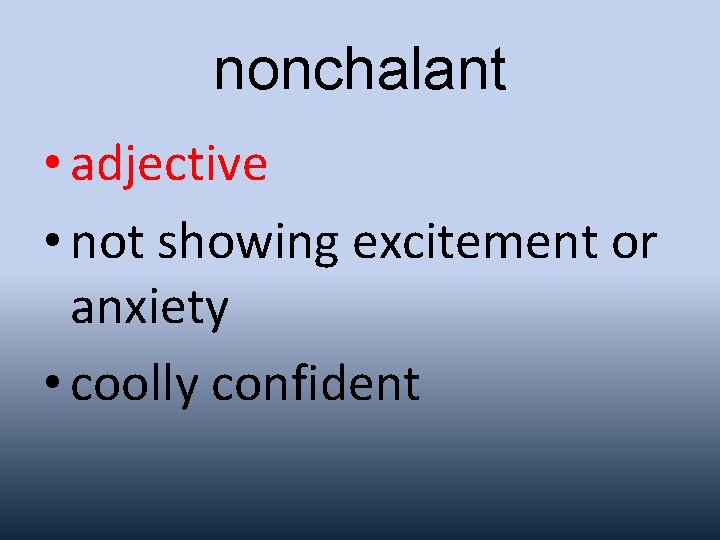 nonchalant

• adjective
• not showing excitement or anxiety
• coolly confident